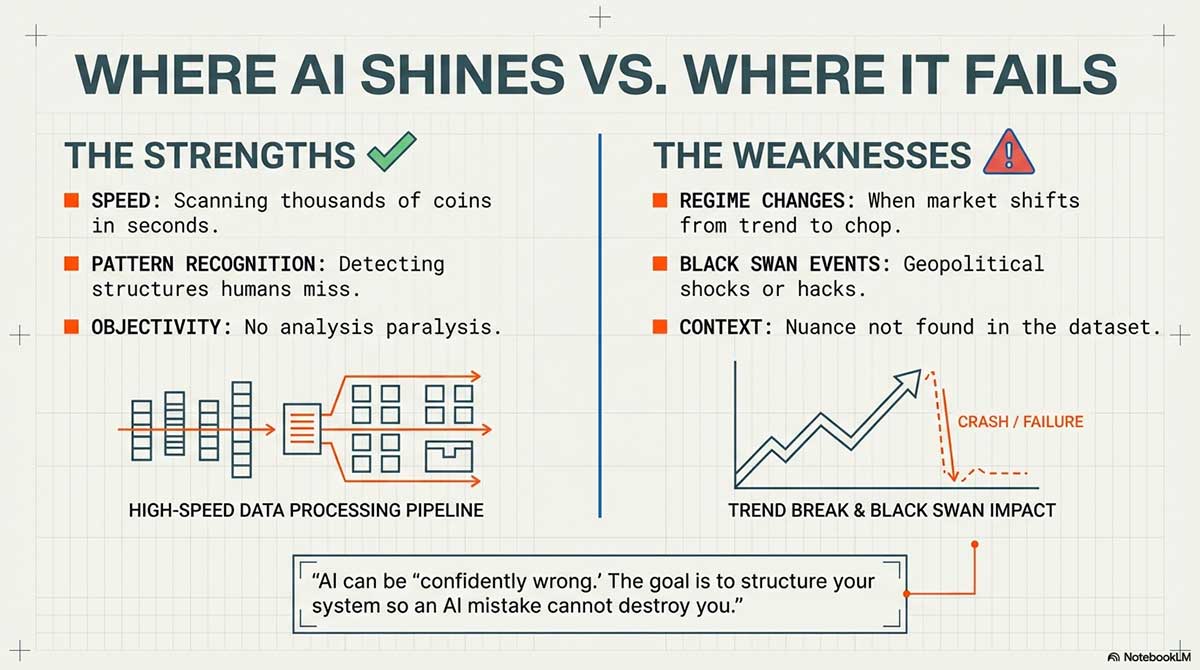 WHERE AI SHINES VS. WHERE IT FAILS

THE STRENGTHS

SPEED: Scanning thousands of coins in seconds.

PATTERN RECOGNITION: Detecting structures humans miss.

OBJECTIVITY: No analysis paralysis.

HIGH-SPEED DATA PROCESSING PIPELINE

THE WEAKNESSES

REGIME CHANGES: When market shifts from trend to chop.

BLACK SWAN EVENTS: Geopolitical shocks or hacks.

CONTEXT: Nuance not found in the dataset.

CRASH / FAILURE

TREND BREAK & BLACK SWAN IMPACT

"AI can be "confidently wrong.' The goal is to structure your system so an AI mistake cannot destroy you."

NotebookLM